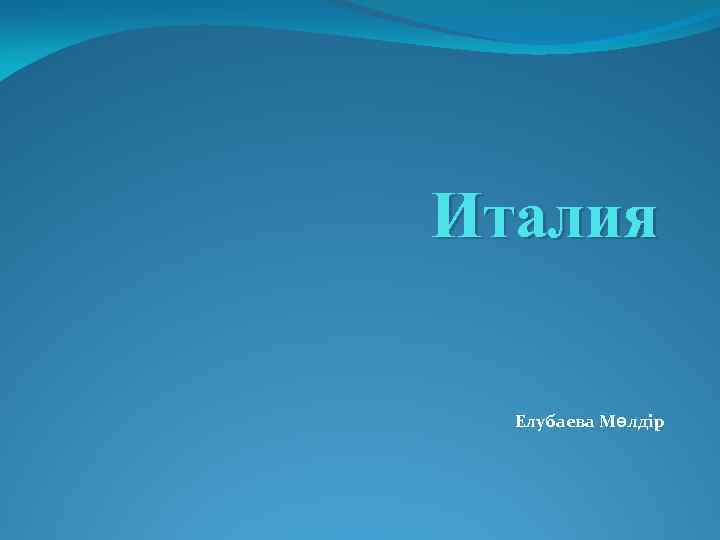 Италия

Елубаева Мөлдір